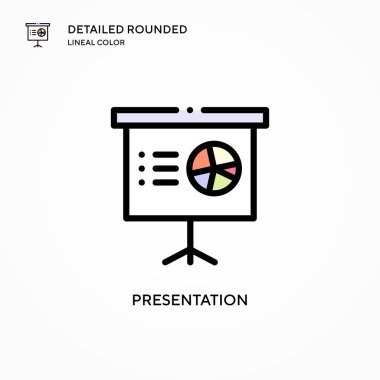 DETAILED ROUNDED
LINEAL COLOR

PRESENTATION